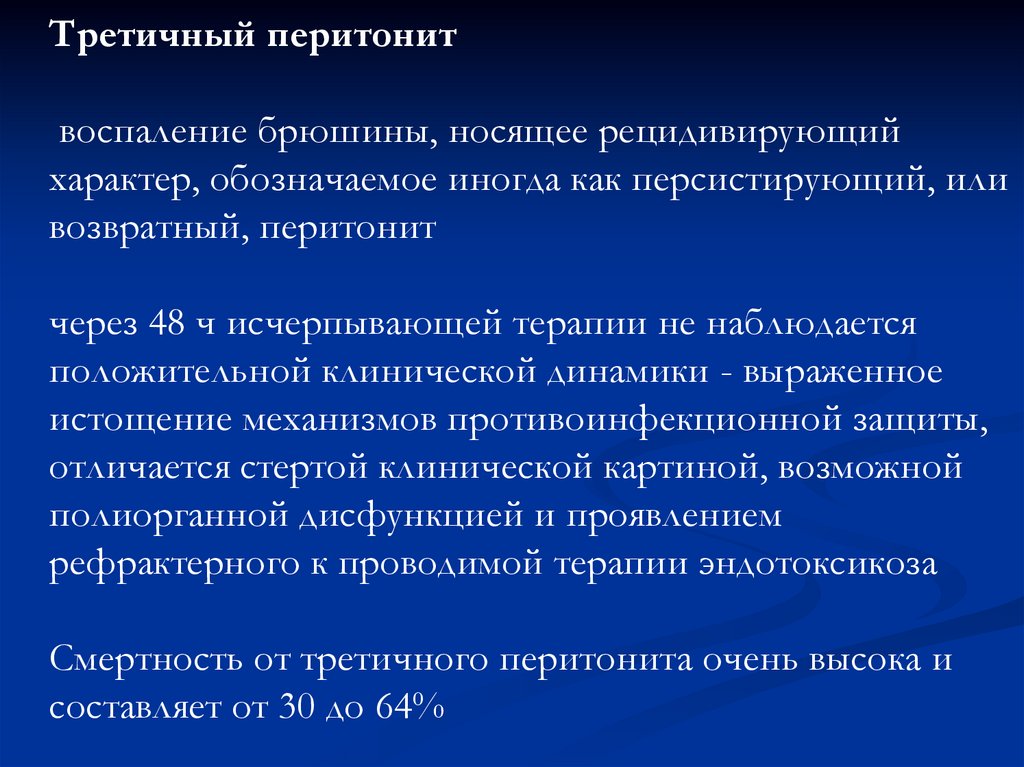 Третичный перитонит

воспаление брюшины, носящее рецидивирующий характер, обозначаемое иногда как персистирующий, или возвратный, перитонит

через 48 ч исчерпывающей терапии не наблюдается положительной клинической динамики - выраженное истощение механизмов противоинфекционной защиты, отличается стертой клинической картиной, возможной полиорганной дисфункцией и проявлением рефрактерного к проводимой терапии эндотоксикоза

Смертность от третичного перитонита очень высока и составляет от 30 до 64%